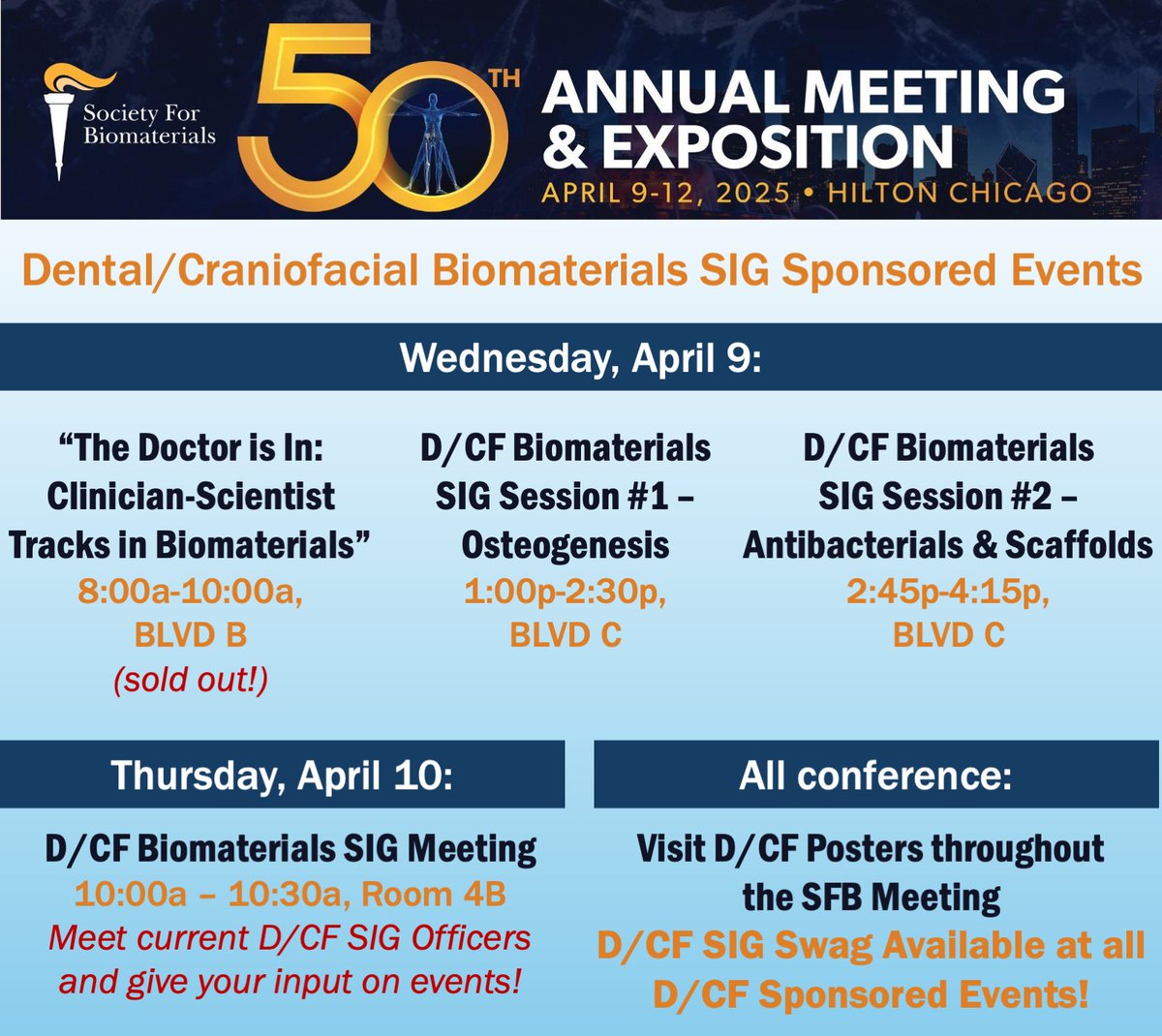 Society For Biomaterials

50TH ANNUAL MEETING & EXPOSITION
APRIL 9-12, 2025 • HILTON CHICAGO

Dental/Craniofacial Biomaterials SIG Sponsored Events

Wednesday, April 9:

“The Doctor is In: Clinician-Scientist Tracks in Biomaterials”
8:00a-10:00a, BLVD B
(sold out!)

D/CF Biomaterials SIG Session #1 – Osteogenesis
1:00p-2:30p, BLVD C

D/CF Biomaterials SIG Session #2 – Antibacterials & Scaffolds
2:45p-4:15p, BLVD C

Thursday, April 10:

D/CF Biomaterials SIG Meeting
10:00a – 10:30a, Room 4B
Meet current D/CF SIG Officers and give your input on events!

All conference:

Visit D/CF Posters throughout the SFB Meeting
D/CF SIG Swag Available at all D/CF Sponsored Events!